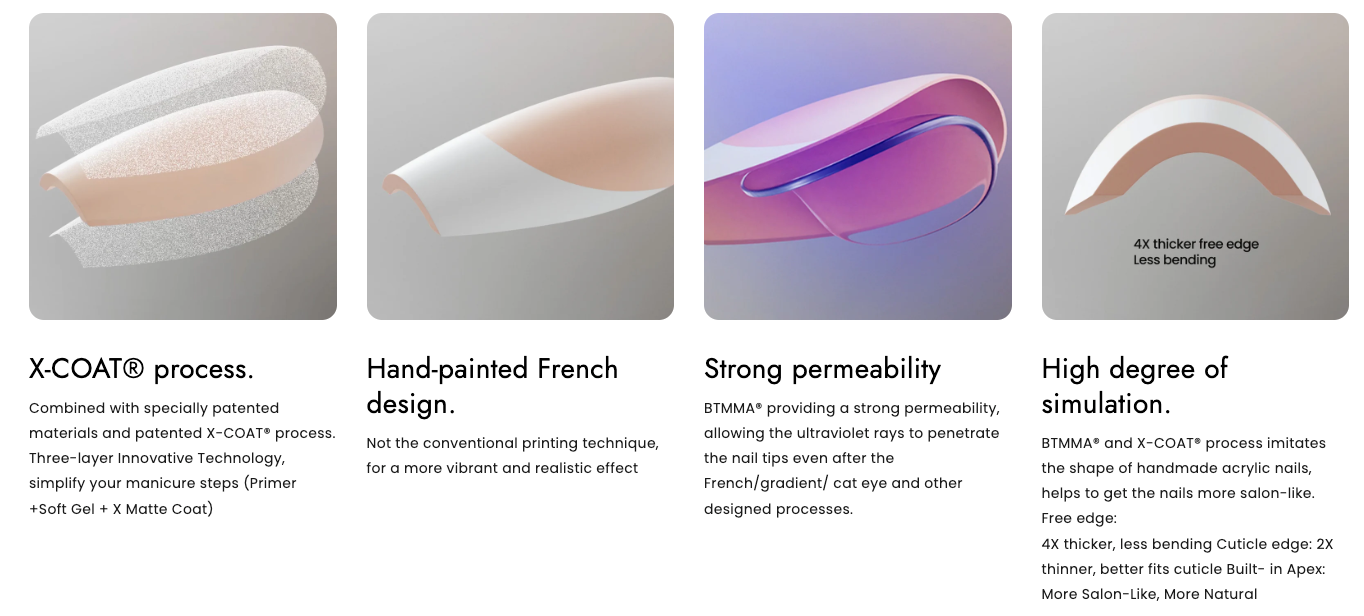 X-COAT® process.

Combined with specially patented materials and patented X-COAT® process. Three-layer Innovative Technology, simplify your manicure steps (Primer +Soft Gel + X Matte Coat)

Hand-painted French design.

Not the conventional printing technique, for a more vibrant and realistic effect

Strong permeability

BTMMA® providing a strong permeability, allowing the ultraviolet rays to penetrate the nail tips even after the French/gradient/ cat eye and other designed processes.

4X thicker free edge
Less bending

High degree of simulation.

BTMMA® and X-COAT® process imitates the shape of handmade acrylic nails, helps to get the nails more salon-like.
Free edge:
4X thicker, less bending Cuticle edge: 2X thinner, better fits cuticle Built- in Apex: More Salon-Like, More Natural